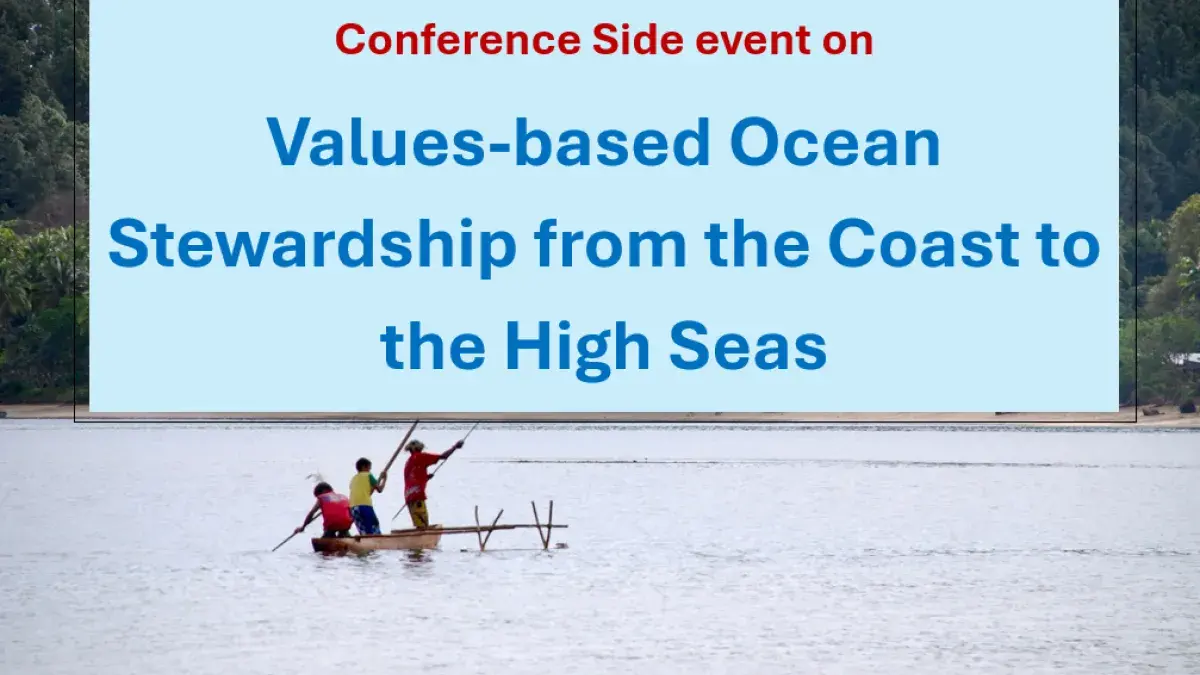 Conference Side event on

Values-based Ocean Stewardship from the Coast to the High Seas